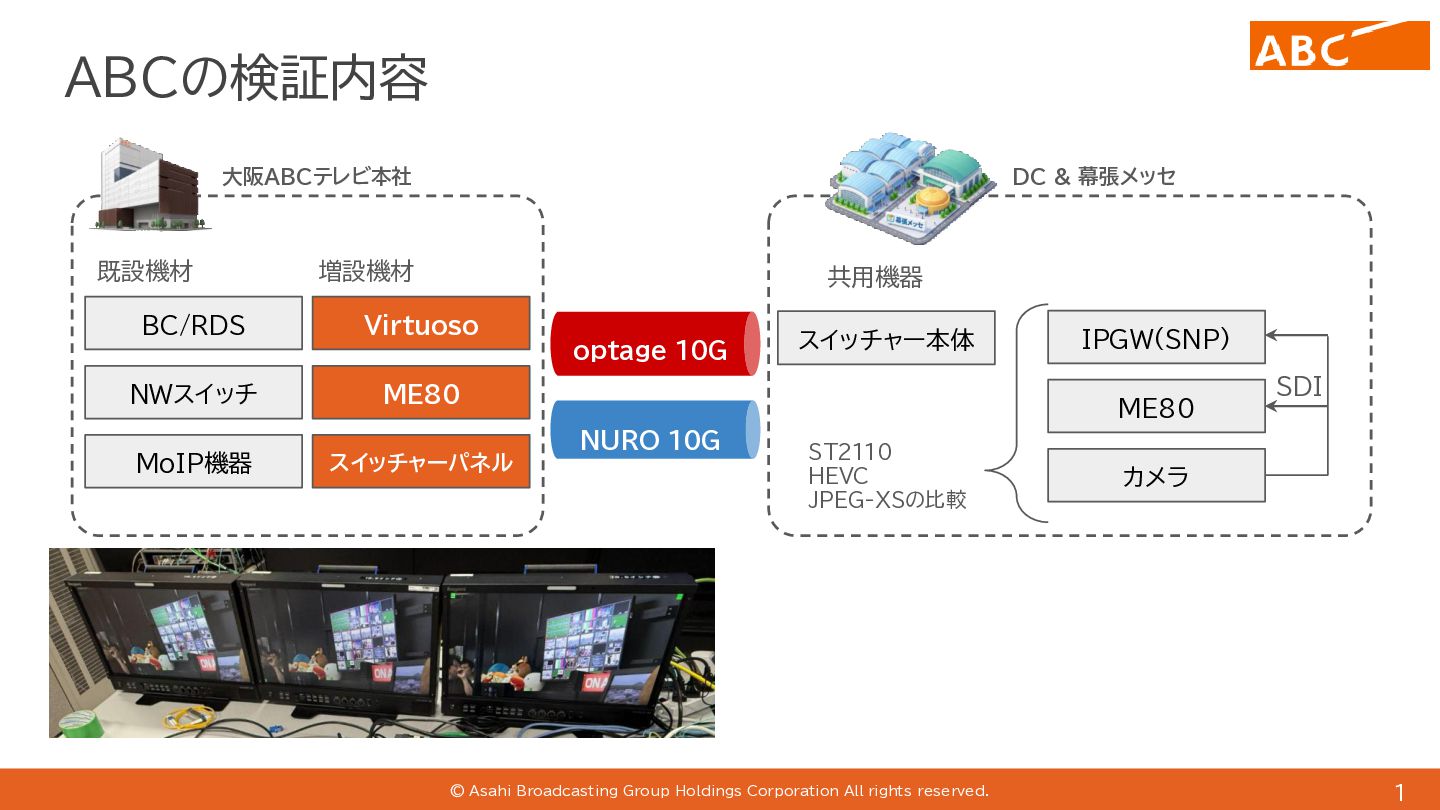 ABCの検証内容

ABC

大阪ABCテレビ本社

既設機材

BC/RDS

NWスイッチ

MoIP機器

増設機材

Virtuoso

ME80

スイッチャーパネル

optage 10G

NURO 10G

DC & 幕張メッセ

共用機器

スイッチャー本体

ST2110
HEVC
JPEG-XSの比較

IPGW(SNP)

ME80

カメラ

SDI

© Asahi Broadcasting Group Holdings Corporation All rights reserved.

1